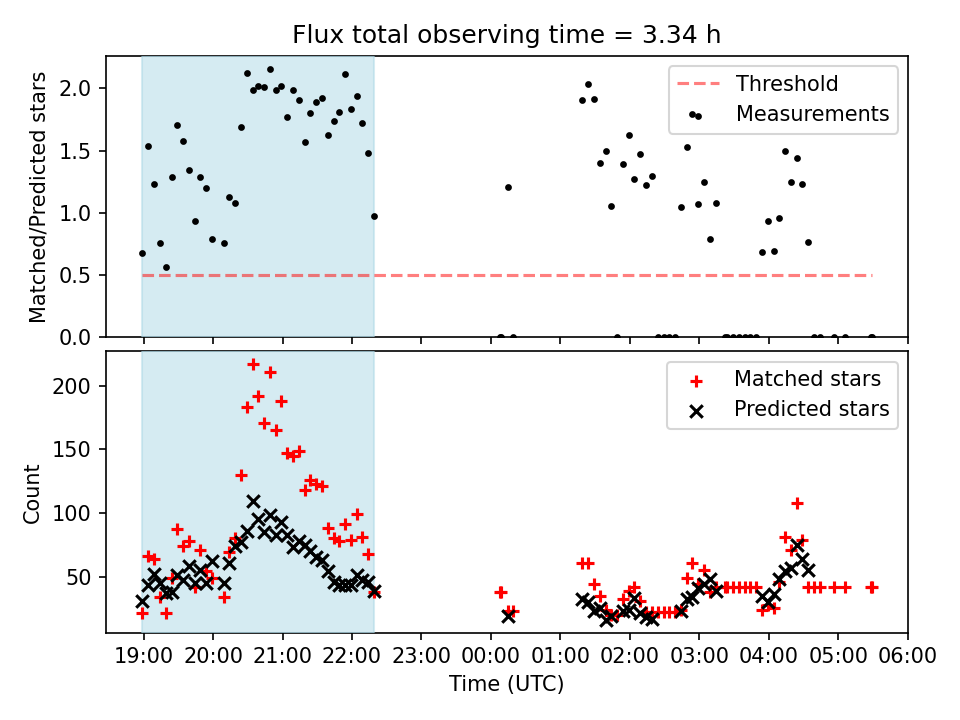 Flux total observing time = 3.34 h

Matched/Predicted stars

2.0
1.5
1.0
0.5
0.0

Threshold
Measurements

Count

200
150
100
50

Matched stars
Predicted stars

19:00 20:00 21:00 22:00 23:00 00:00 01:00 02:00 03:00 04:00 05:00 06:00

Time (UTC)